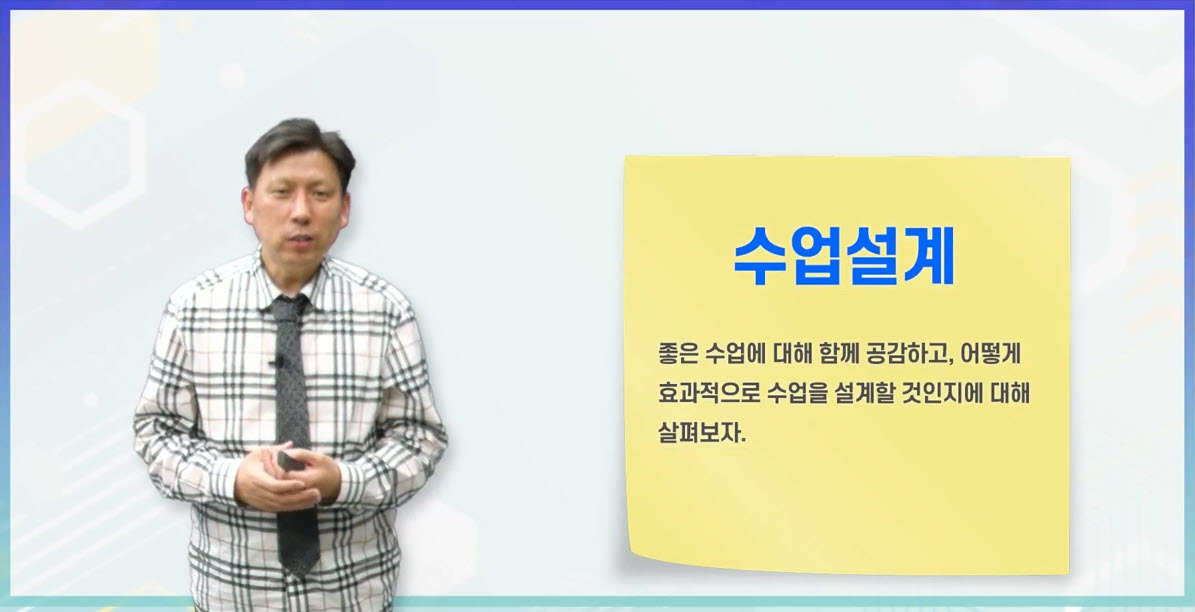 수업설계

좋은 수업에 대해 함께 공감하고, 어떻게 효과적으로 수업을 설계할 것인지에 대해 살펴보자.